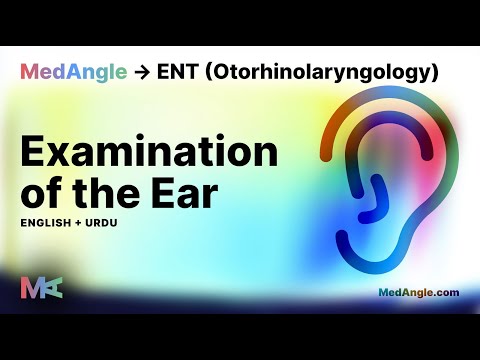 MedAngle → ENT (Otorhinolaryngology)

Examination of the Ear

ENGLISH + URDU

MA

MedAngle.com